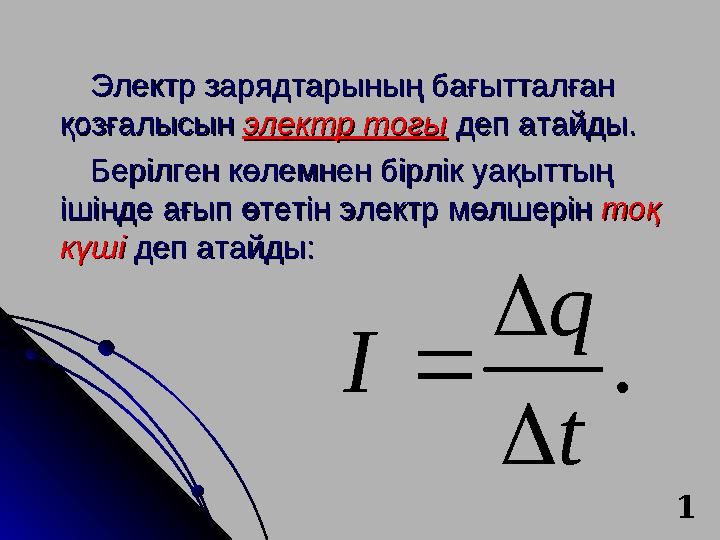 Электр зарядтарының бағытталған қозғалысын электр тогы деп атайды.

Берілген көлемнен бірлік уақыттың ішінде ағып өтетін электр мөлшерін тоқ күші деп атайды:

$I = \frac{\Delta q}{\Delta t}.$

1